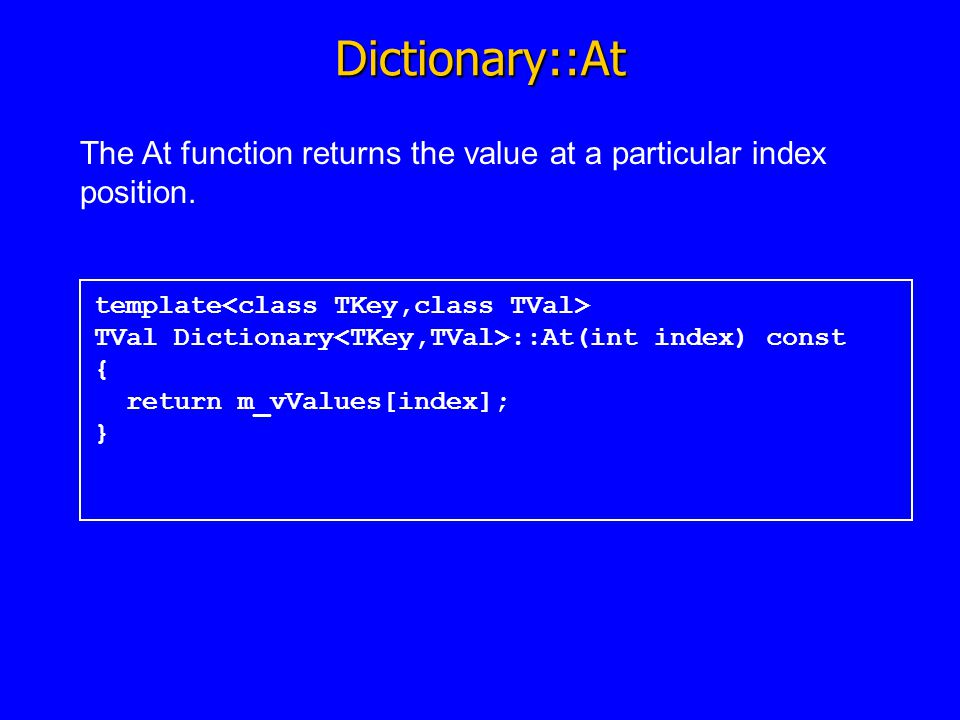 Dictionary::At

The At function returns the value at a particular index position.

template<class TKey,class TVal>
TVal Dictionary<TKey,TVal>::At(int index) const
{
  return m_vValues[index];
}